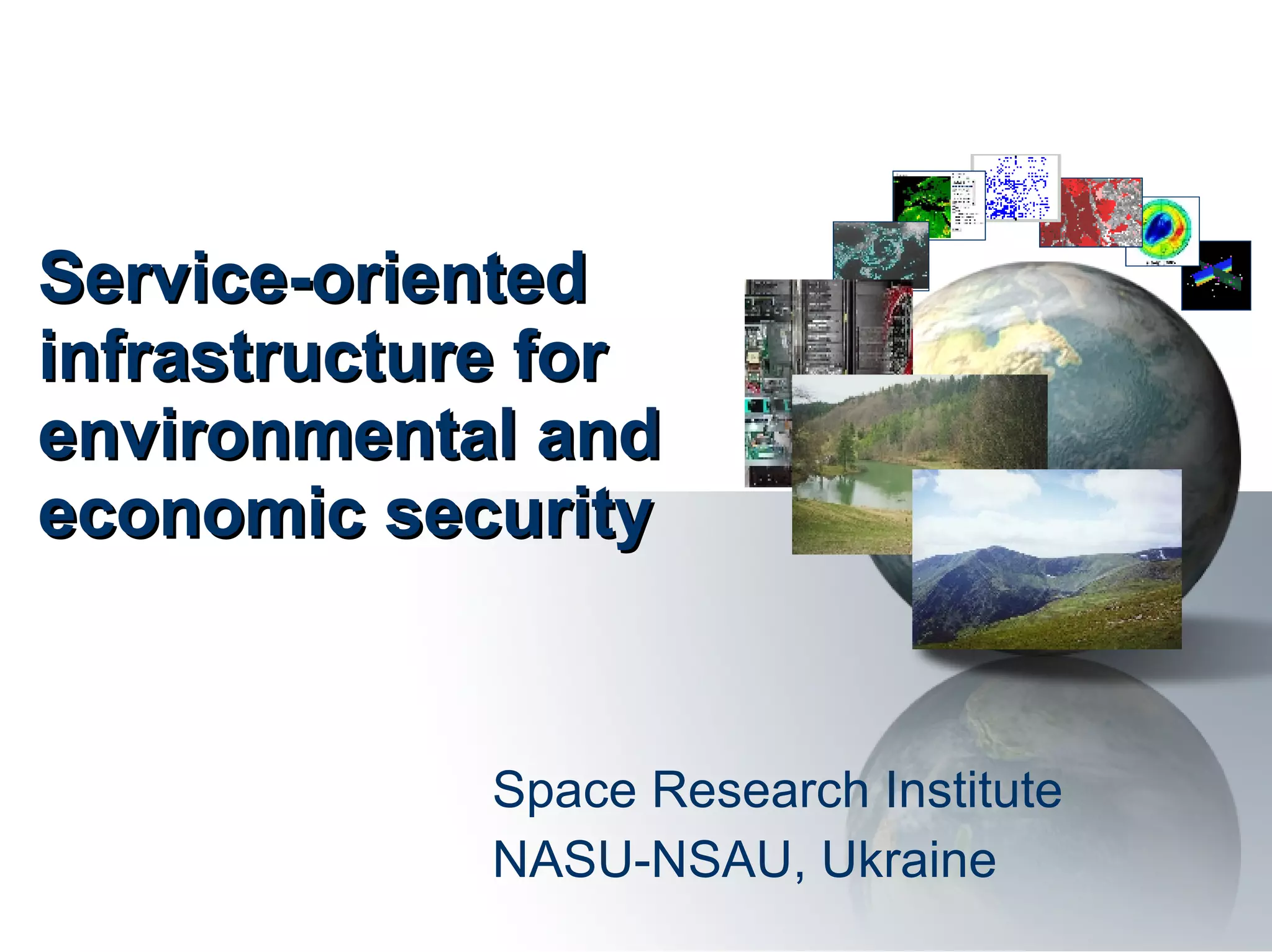 Service-oriented infrastructure for environmental and economic security

Space Research Institute
NASU-NSAU, Ukraine